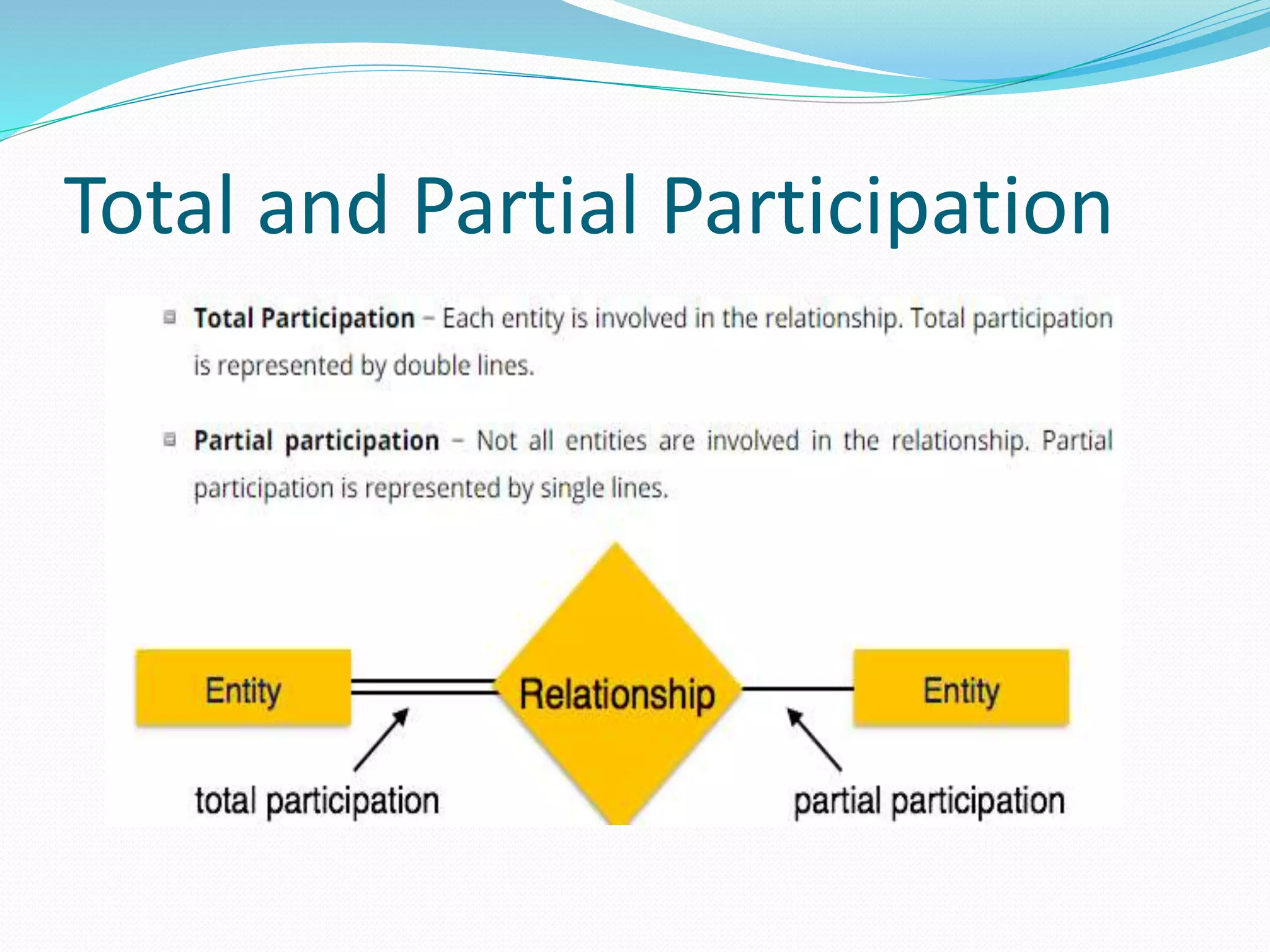 Total and Partial Participation

Total Participation – Each entity is involved in the relationship. Total participation is represented by double lines.

Partial participation – Not all entities are involved in the relationship. Partial participation is represented by single lines.

Entity

Relationship

Entity

total participation

partial participation